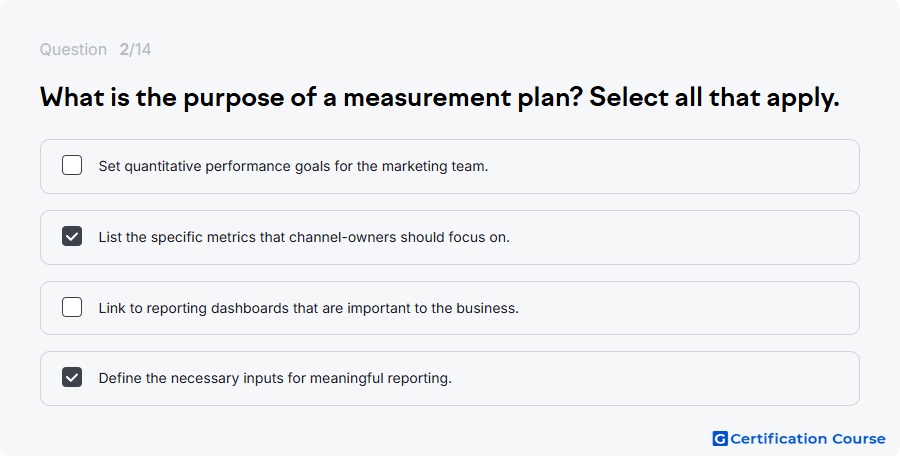 Question 2/14

What is the purpose of a measurement plan? Select all that apply.

Set quantitative performance goals for the marketing team.

List the specific metrics that channel-owners should focus on.

Link to reporting dashboards that are important to the business.

Define the necessary inputs for meaningful reporting.

G Certification Course